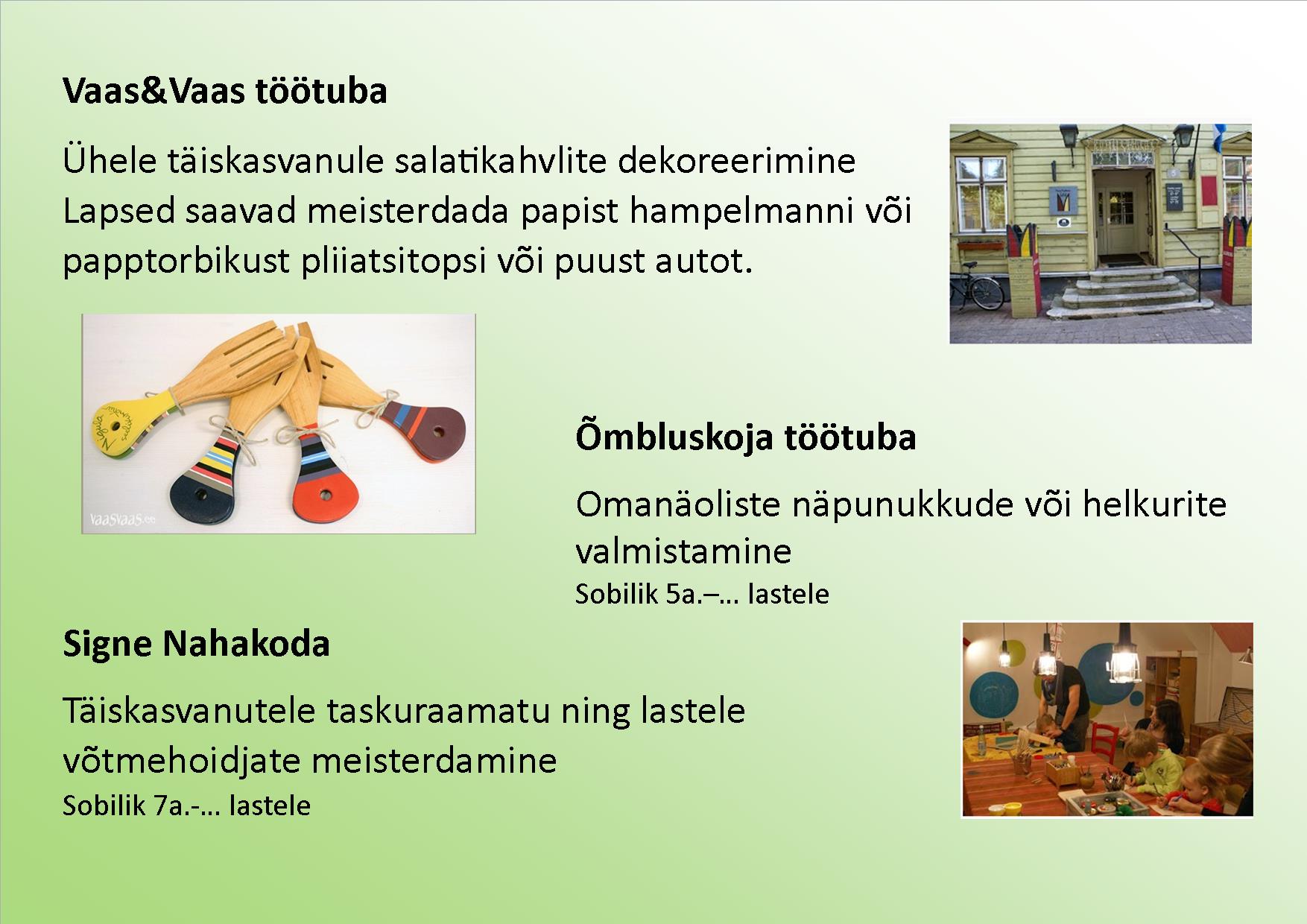 Vaas&Vaas töötuba

Ühele täiskasvanule salatikahvlite dekoreerimine
Lapsed saavad meisterdada papist hampelmanni või papptorbikust pliiatsitopsi või puust autot.

vaasvaas.ee

Õmbluskoja töötuba

Omanäoliste näpunukkude või helkurite valmistamine
Sobilik 5a.–… lastele

Signe Nahakoda

Täiskasvanutele taskuraamatu ning lastele võtmehoidjate meisterdamine
Sobilik 7a.-… lastele